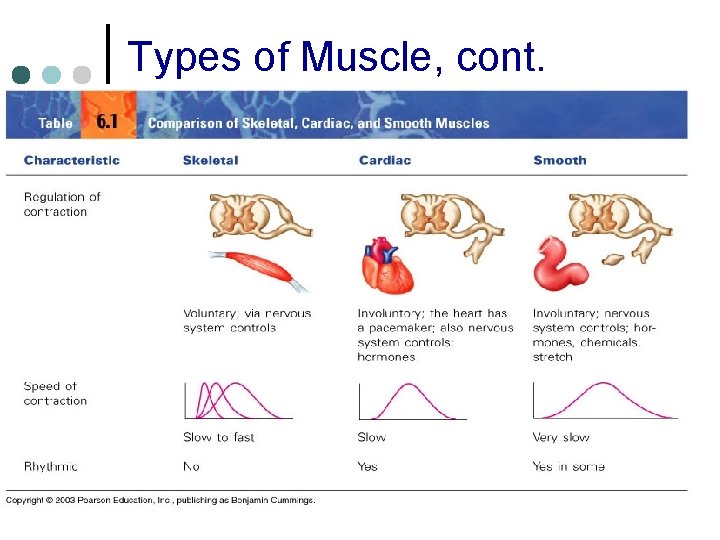 Types of Muscle, cont.

Table 6.1 Comparison of Skeletal, Cardiac, and Smooth Muscles

| Characteristic | Skeletal | Cardiac | Smooth |
|---|---|---|---|
| Regulation of contraction | Voluntary; via nervous system controls | Involuntary; the heart has a pacemaker; also nervous system controls; hormones | Involuntary; nervous system controls; hormones, chemicals, stretch |
| Speed of contraction | Slow to fast | Slow | Very slow |
| Rhythmic | No | Yes | Yes in some |

Copyright © 2003 Pearson Education, Inc., publishing as Benjamin Cummings.